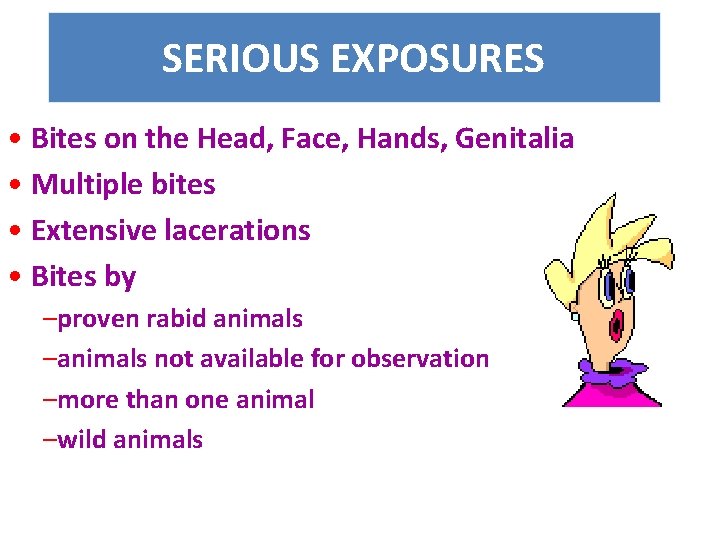 SERIOUS EXPOSURES

• Bites on the Head, Face, Hands, Genitalia
• Multiple bites
• Extensive lacerations
• Bites by
–proven rabid animals
–animals not available for observation
–more than one animal
–wild animals